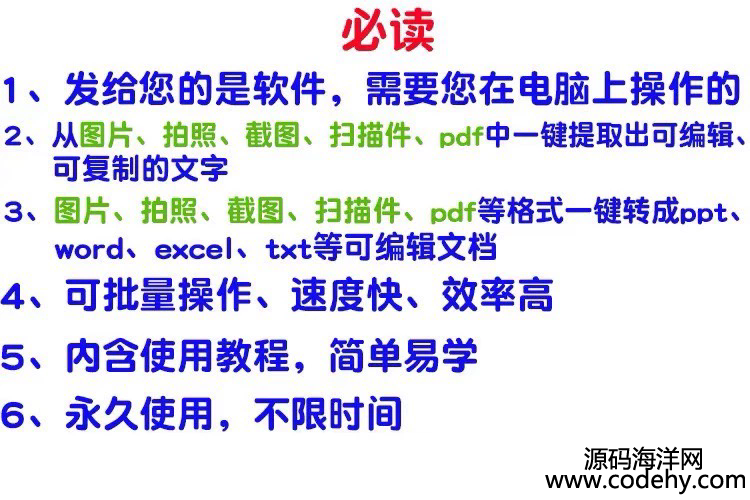 必读

1、发给您的是软件，需要您在电脑上操作的

2、从图片、拍照、截图、扫描件、pdf中一键提取出可编辑、可复制的文字

3、图片、拍照、截图、扫描件、pdf等格式一键转成ppt、word、excel、txt等可编辑文档

4、可批量操作、速度快、效率高

5、内含使用教程，简单易学

6、永久使用，不限时间

源码海洋网
www.codehy.com